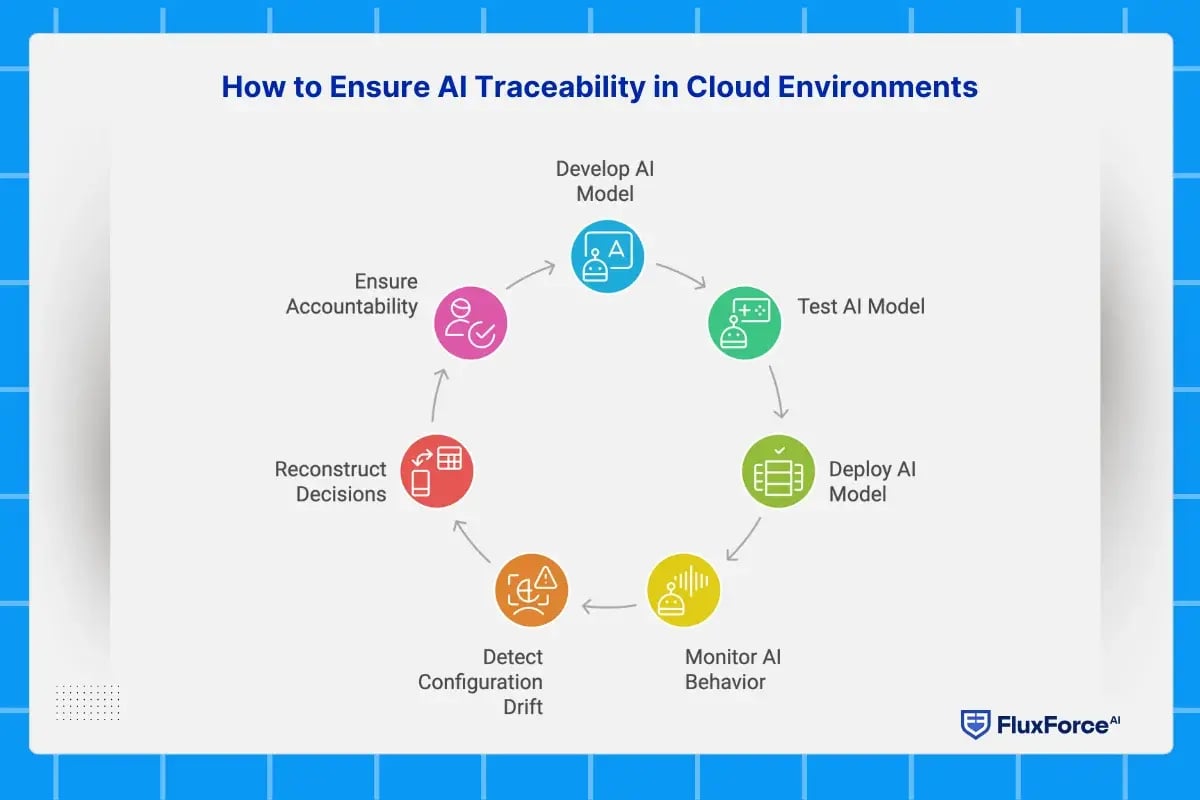 How to Ensure AI Traceability in Cloud Environments

Develop AI Model

Test AI Model

Deploy AI Model

Monitor AI Behavior

Detect Configuration Drift

Reconstruct Decisions

Ensure Accountability

FluxForce AI